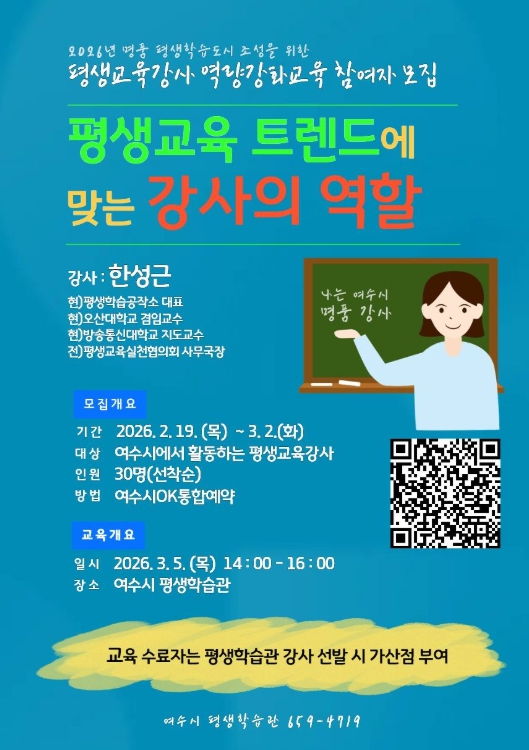 2026년 명품 평생학습도시 조성을 위한
평생교육강사 역량강화교육 참여자 모집

평생교육 트렌드에
맞는 강사의 역할

강사 : 한성근
현)평생학습공작소 대표
현)오산대학교 겸임교수
현)방송통신대학교 지도교수
전)평생교육실천협의회 사무국장

나는 여수시
명품 강사

모집개요
기간 2026. 2. 19. (목) ~ 3. 2.(화)
대상 여수시에서 활동하는 평생교육강사
인원 30명(선착순)
방법 여수시OK통합예약

교육개요
일시 2026. 3. 5. (목) 14 : 00 - 16 : 00
장소 여수시 평생학습관

교육 수료자는 평생학습관 강사 선발 시 가산점 부여

여수시 평생학습관 659-4719